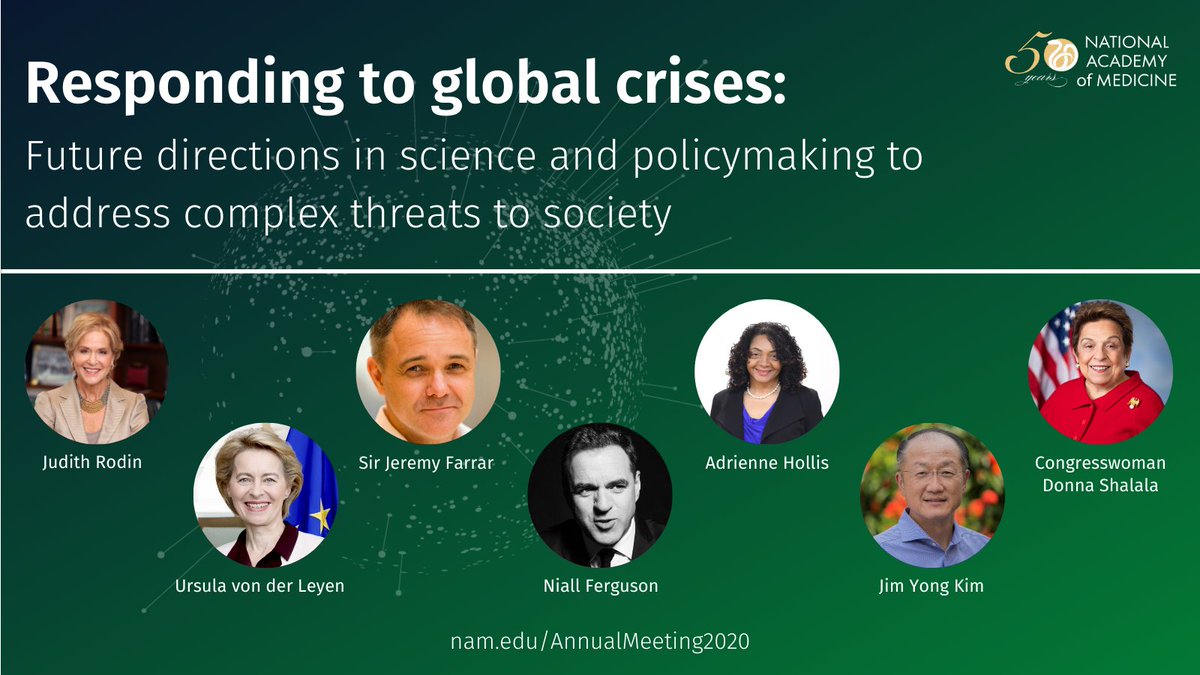 50 years NATIONAL ACADEMY of MEDICINE

Responding to global crises:

Future directions in science and policymaking to address complex threats to society

Judith Rodin

Ursula von der Leyen

Sir Jeremy Farrar

Niall Ferguson

Adrienne Hollis

Jim Yong Kim

Congresswoman Donna Shalala

nam.edu/AnnualMeeting2020